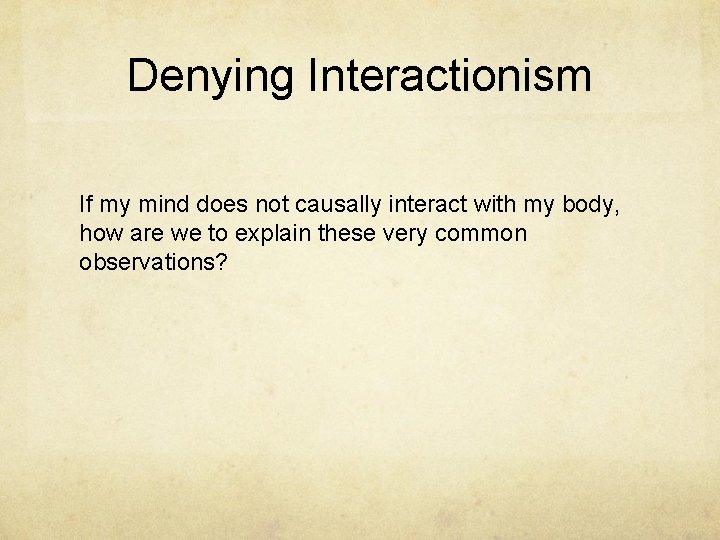 Denying Interactionism

If my mind does not causally interact with my body, how are we to explain these very common observations?